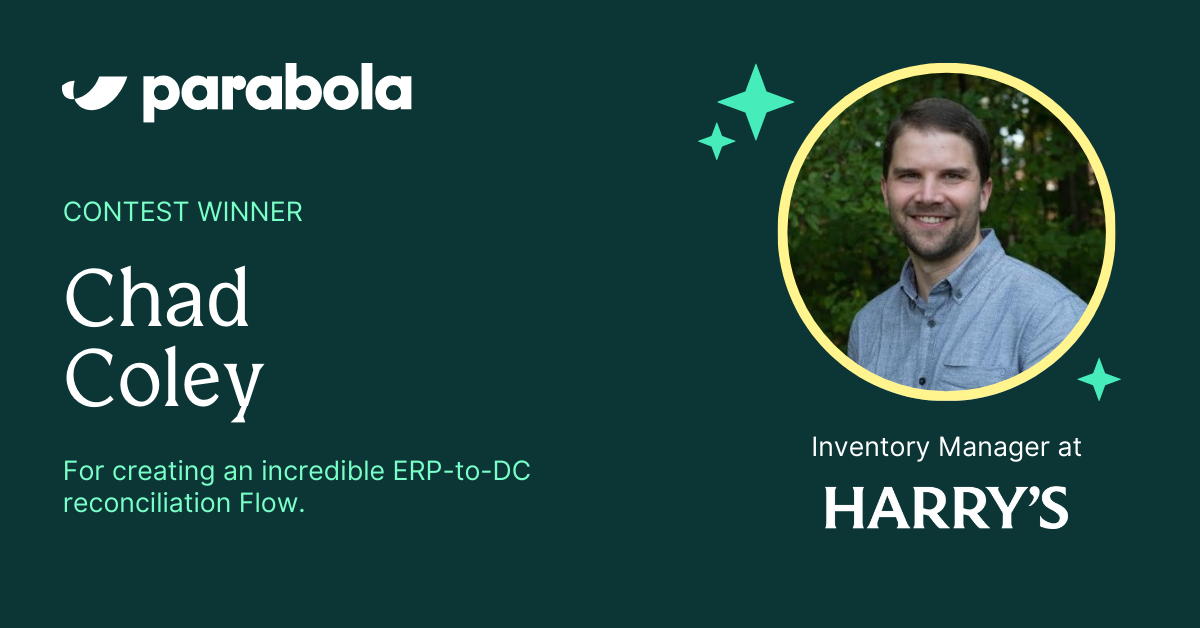 parabola

CONTEST WINNER

Chad
Coley

For creating an incredible ERP-to-DC reconciliation Flow.

Inventory Manager at

HARRY'S